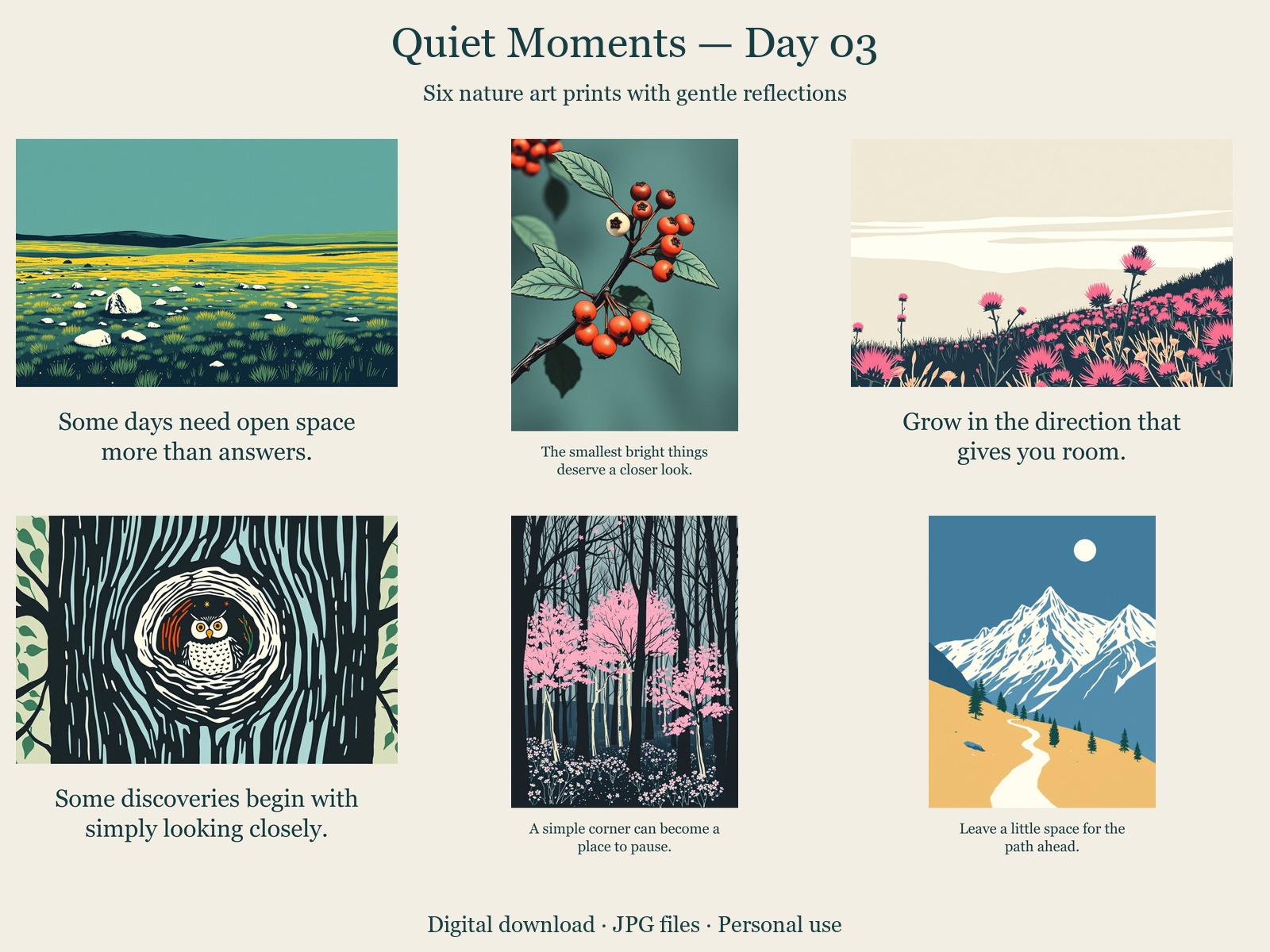 Quiet Moments — Day 03

Six nature art prints with gentle reflections

Some days need open space more than answers.

The smallest bright things deserve a closer look.

Grow in the direction that gives you room.

Some discoveries begin with simply looking closely.

A simple corner can become a place to pause.

Leave a little space for the path ahead.

Digital download · JPG files · Personal use